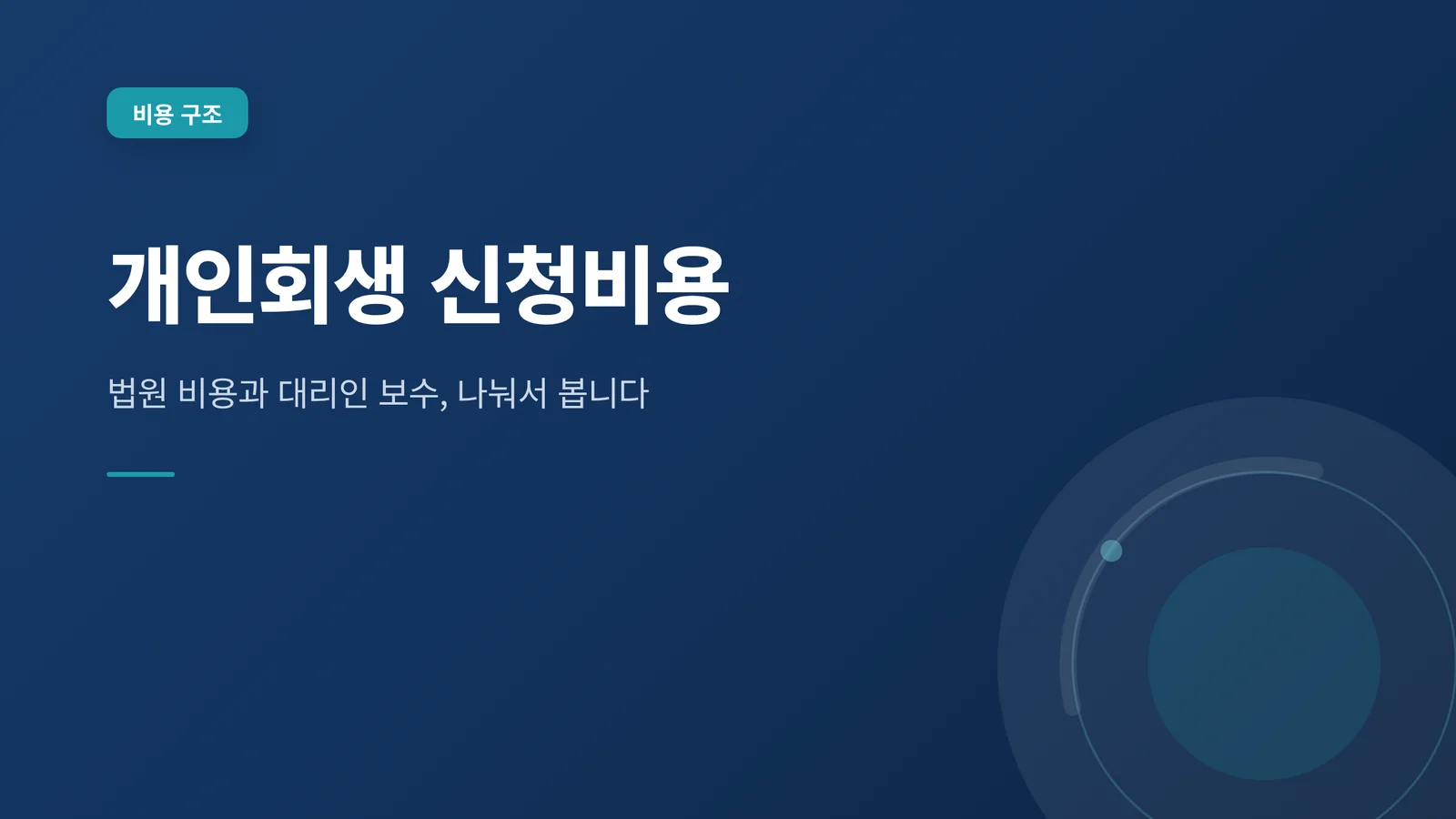 비용 구조

개인회생 신청비용

법원 비용과 대리인 보수, 나눠서 봅니다